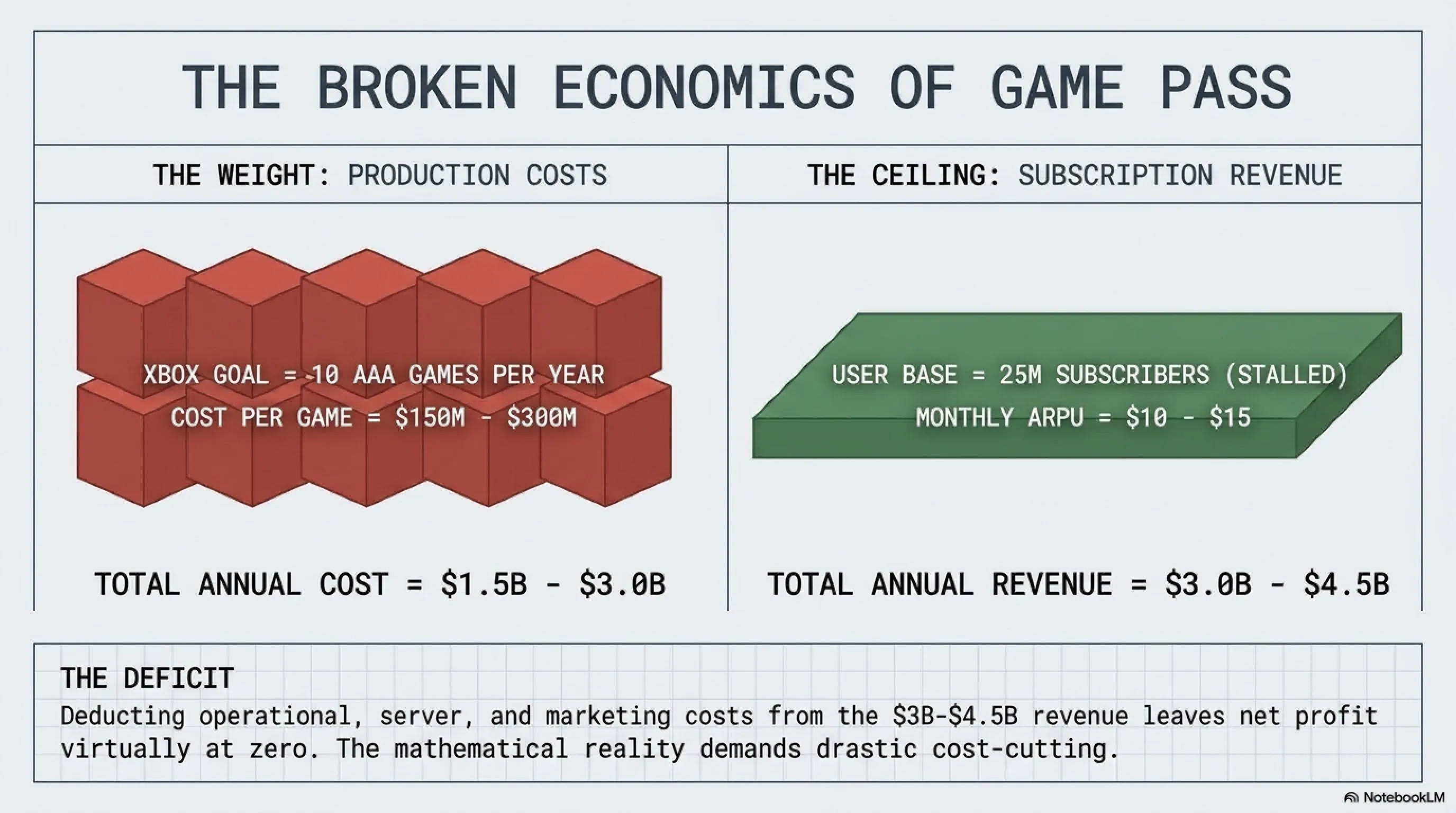 THE BROKEN ECONOMICS OF GAME PASS

THE WEIGHT: PRODUCTION COSTS

XBOX GOAL = 10 AAA GAMES PER YEAR
COST PER GAME = $150M - $300M

TOTAL ANNUAL COST = $1.5B - $3.0B

THE CEILING: SUBSCRIPTION REVENUE

USER BASE = 25M SUBSCRIBERS (STALLED)
MONTHLY ARPU = $10 - $15

TOTAL ANNUAL REVENUE = $3.0B - $4.5B

THE DEFICIT

Deducting operational, server, and marketing costs from the $3B-$4.5B revenue leaves net profit virtually at zero. The mathematical reality demands drastic cost-cutting.

NotebookLM